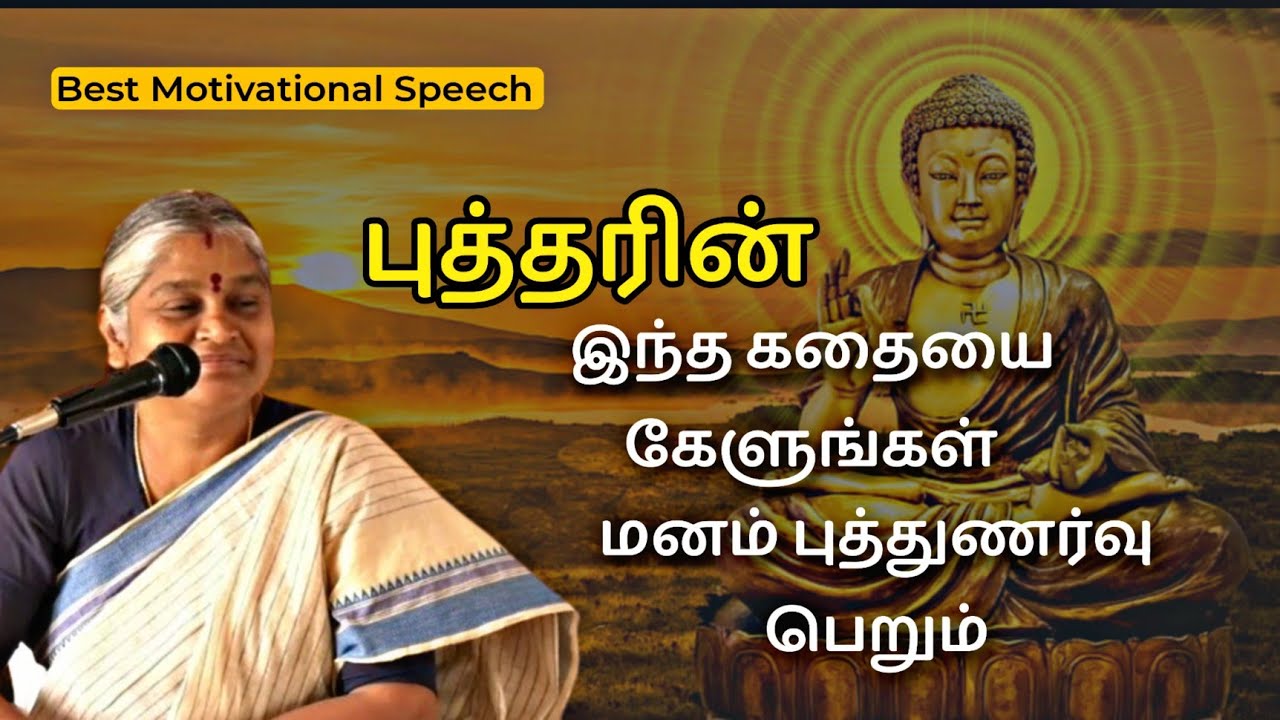 Best Motivational Speech

புத்தரின்

இந்த கதையை

கேளுங்கள்

மனம் புத்துணர்வு

பெறும்